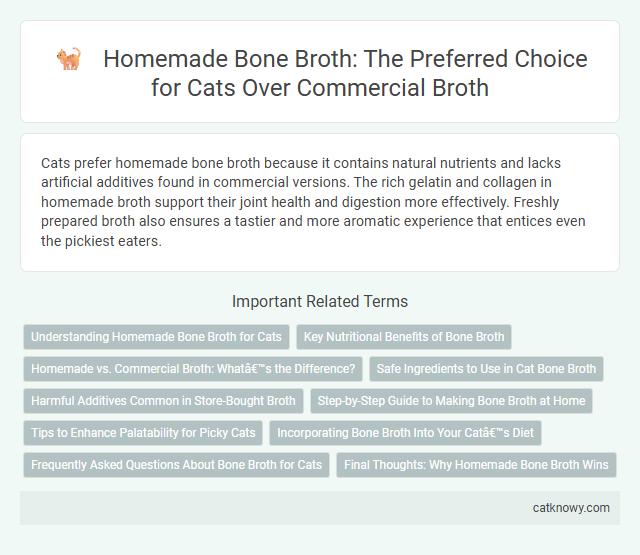 Homemade Bone Broth: The Preferred Choice for Cats Over Commercial Broth

Cats prefer homemade bone broth because it contains natural nutrients and lacks artificial additives found in commercial versions. The rich gelatin and collagen in homemade broth support their joint health and digestion more effectively. Freshly prepared broth also ensures a tastier and more aromatic experience that entices even the pickiest eaters.

Important Related Terms

Understanding Homemade Bone Broth for Cats

Key Nutritional Benefits of Bone Broth

Homemade vs. Commercial Broth: Whatâ€™s the Difference?

Safe Ingredients to Use in Cat Bone Broth

Harmful Additives Common in Store-Bought Broth

Step-by-Step Guide to Making Bone Broth at Home

Tips to Enhance Palatability for Picky Cats

Incorporating Bone Broth Into Your Catâ€™s Diet

Frequently Asked Questions About Bone Broth for Cats

Final Thoughts: Why Homemade Bone Broth Wins

catknowy.com